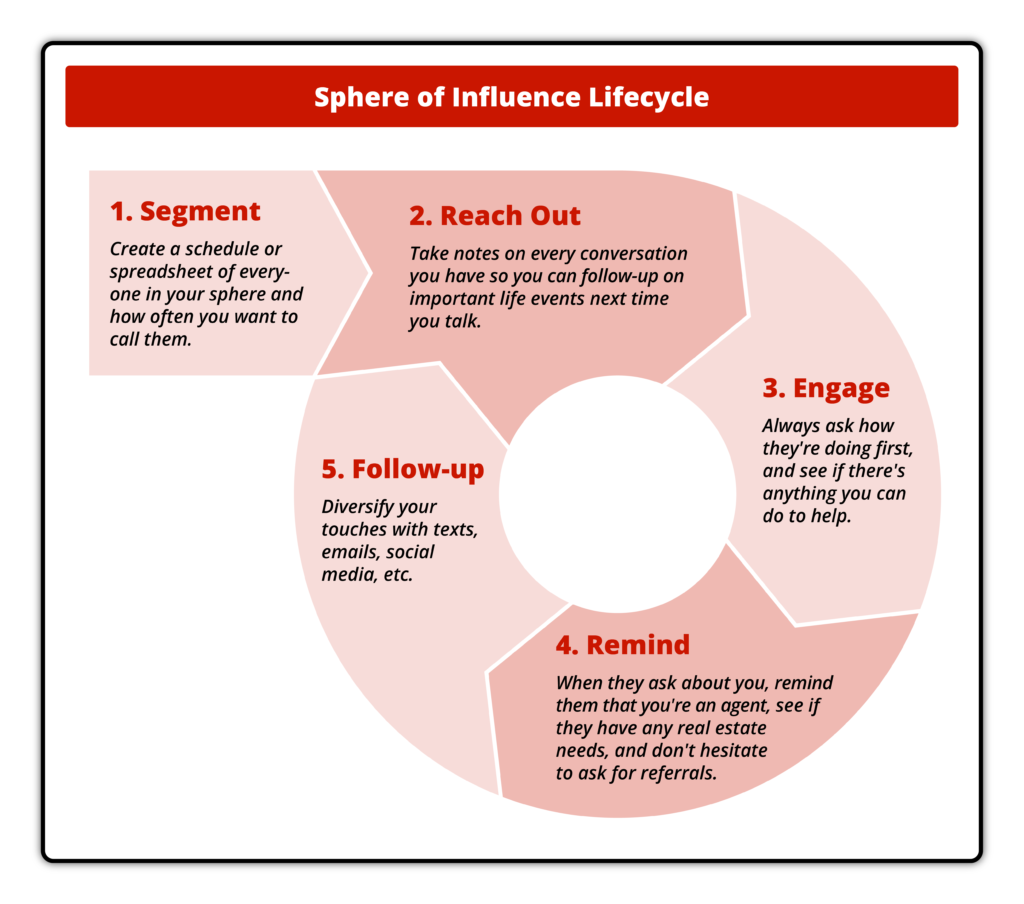 Sphere of Influence Lifecycle

1. Segment

Create a schedule or spreadsheet of everyone in your sphere and how often you want to call them.

2. Reach Out

Take notes on every conversation you have so you can follow-up on important life events next time you talk.

3. Engage

Always ask how they're doing first, and see if there's anything you can do to help.

4. Remind

When they ask about you, remind them that you're an agent, see if they have any real estate needs, and don't hesitate to ask for referrals.

5. Follow-up

Diversify your touches with texts, emails, social media, etc.